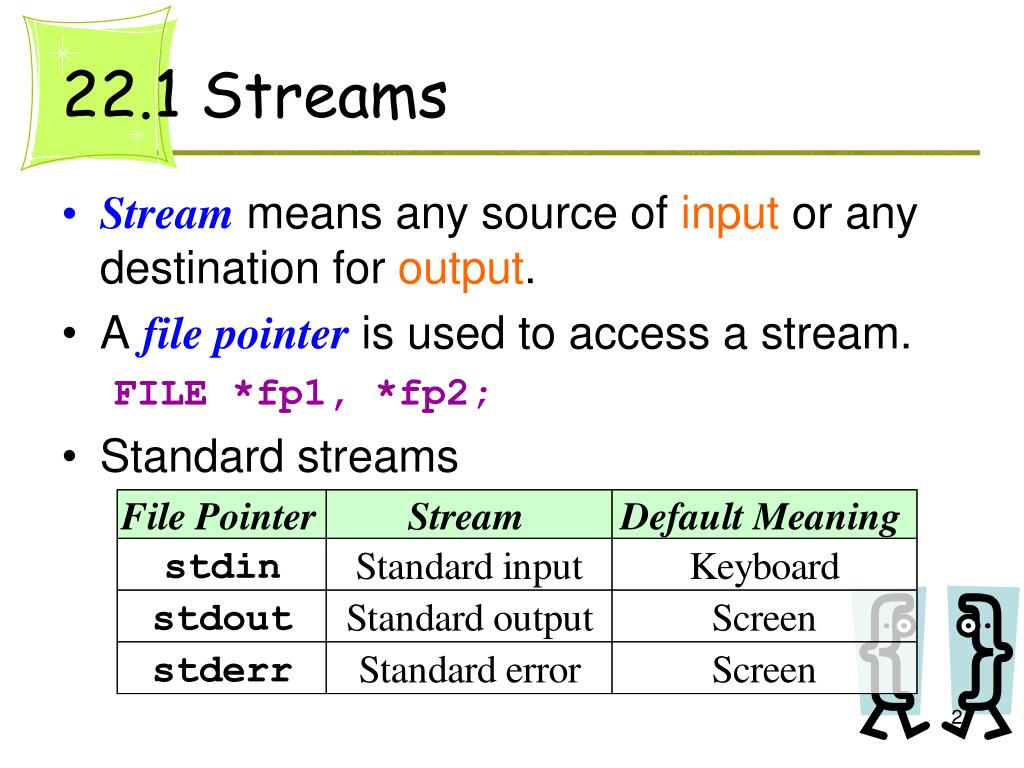 22.1 Streams

• Stream means any source of input or any destination for output.

• A file pointer is used to access a stream.

FILE *fp1, *fp2;

• Standard streams

| File Pointer | Stream | Default Meaning |
|---|---|---|
| stdin | Standard input | Keyboard |
| stdout | Standard output | Screen |
| stderr | Standard error | Screen |

2